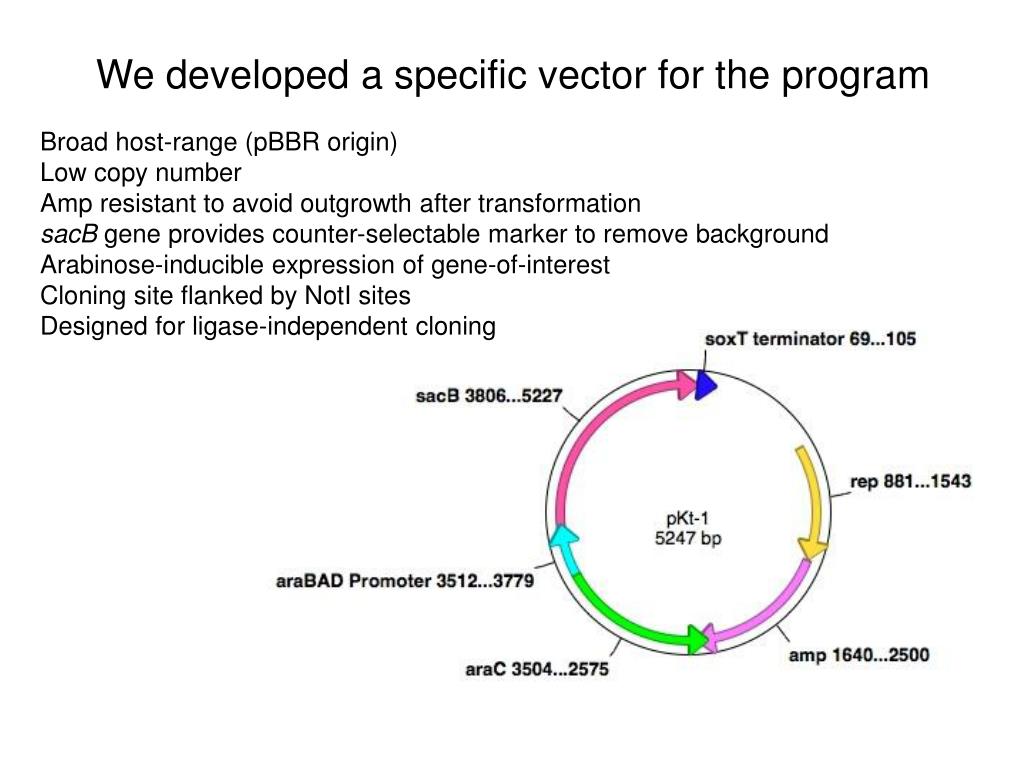 We developed a specific vector for the program

Broad host-range (pBBR origin)
Low copy number
Amp resistant to avoid outgrowth after transformation
sacB gene provides counter-selectable marker to remove background
Arabinose-inducible expression of gene-of-interest
Cloning site flanked by NotI sites
Designed for ligase-independent cloning

soxT terminator 69...105
sacB 3806...5227
rep 881...1543
pKt-1
5247 bp
araBAD Promoter 3512...3779
amp 1640...2500
araC 3504...2575